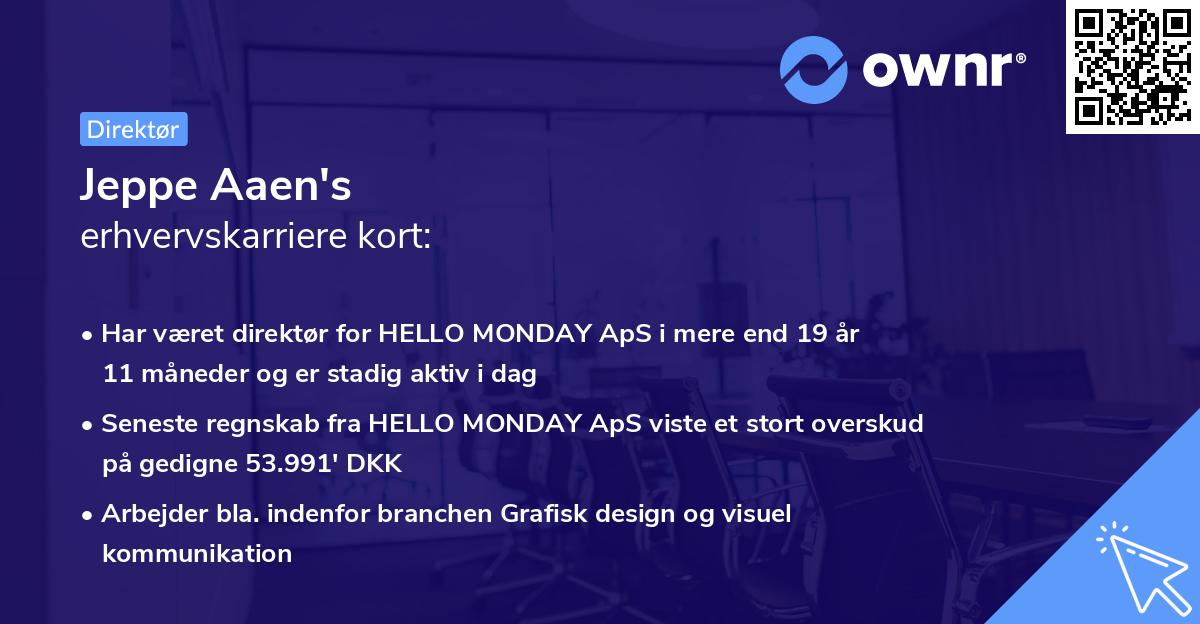 ownr®

Direktør

Jeppe Aaen's
erhvervskarriere kort:

• Har været direktør for HELLO MONDAY ApS i mere end 19 år 11 måneder og er stadig aktiv i dag

• Seneste regnskab fra HELLO MONDAY ApS viste et stort overskud på gedigne 53.991' DKK

• Arbejder bla. indenfor branchen Grafisk design og visuel kommunikation